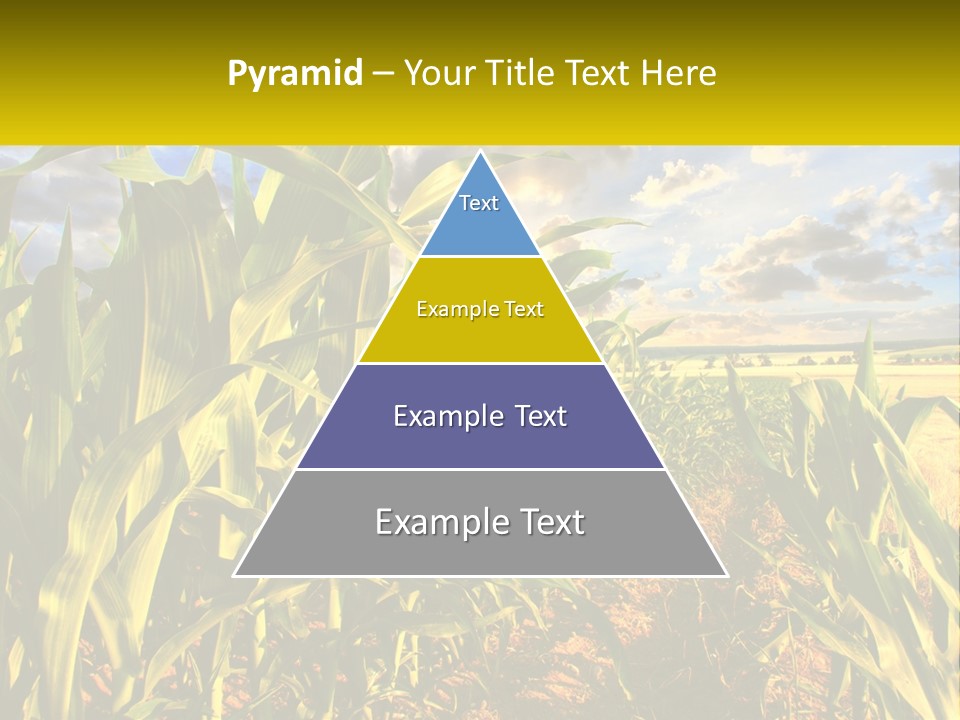 Pyramid – Your Title Text Here

Text

Example Text

Example Text

Example Text